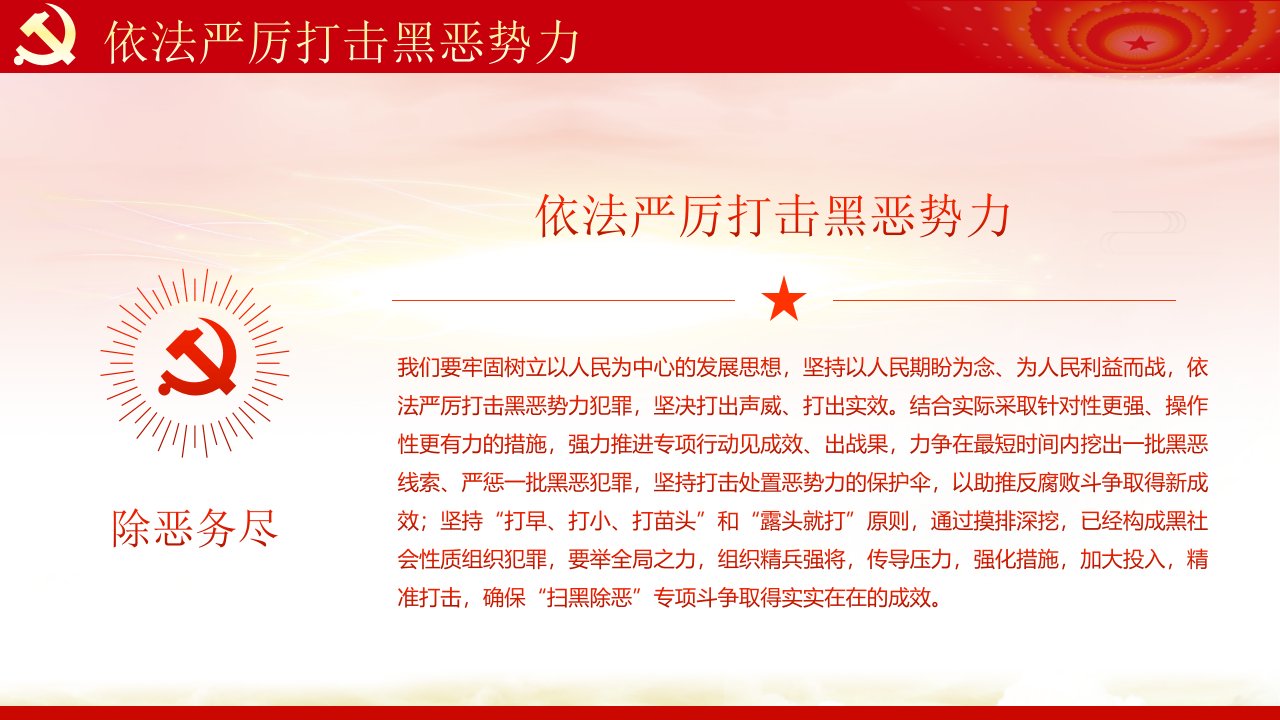 依法严厉打击黑恶势力

依法严厉打击黑恶势力

除恶务尽

我们要牢固树立以人民为中心的发展思想，坚持以人民期盼为念、为人民利益而战，依法严厉打击黑恶势力犯罪，坚决打出声威、打出实效。结合实际采取针对性更强、操作性更有力的措施，强力推进专项行动见成效、出战果，力争在最短时间内挖出一批黑恶线索、严惩一批黑恶犯罪，坚持打击处置恶势力的保护伞，以助推反腐败斗争取得新成效；坚持“打早、打小、打苗头”和“露头就打”原则，通过摸排深挖，已经构成黑社会性质组织犯罪，要举全局之力，组织精兵强将，传导压力，强化措施，加大投入，精准打击，确保“扫黑除恶”专项斗争取得实实在在的成效。